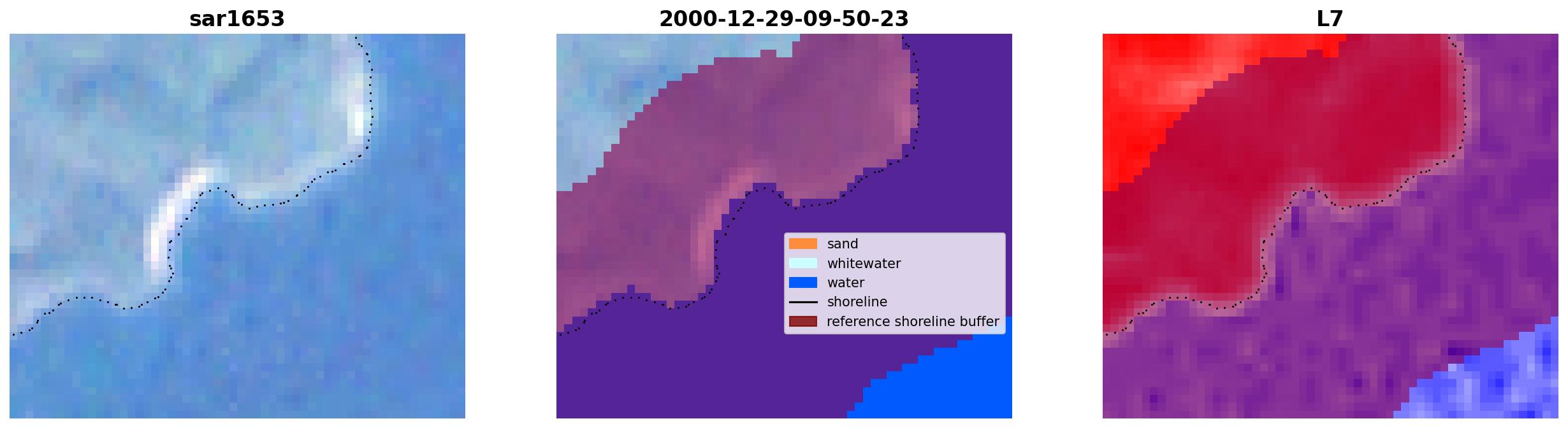 sar1653

2000-12-29-09-50-23

sand
whitewater
water
shoreline
reference shoreline buffer

L7